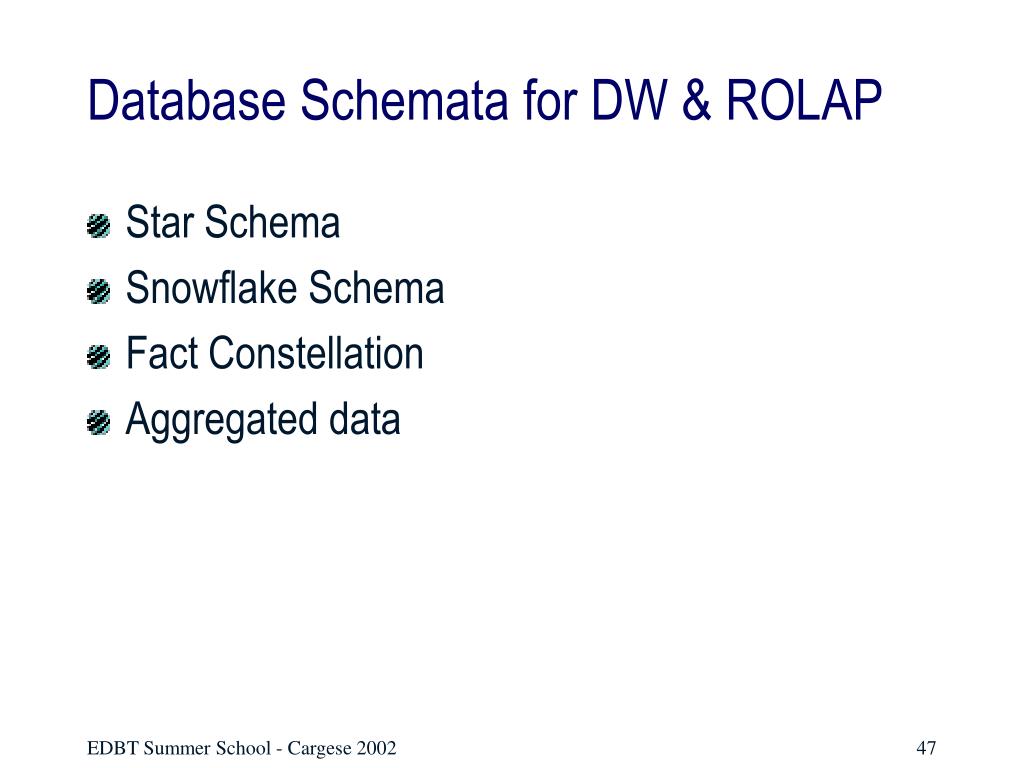 Database Schemata for DW & ROLAP

Star Schema
Snowflake Schema
Fact Constellation
Aggregated data

EDBT Summer School - Cargese 2002

47